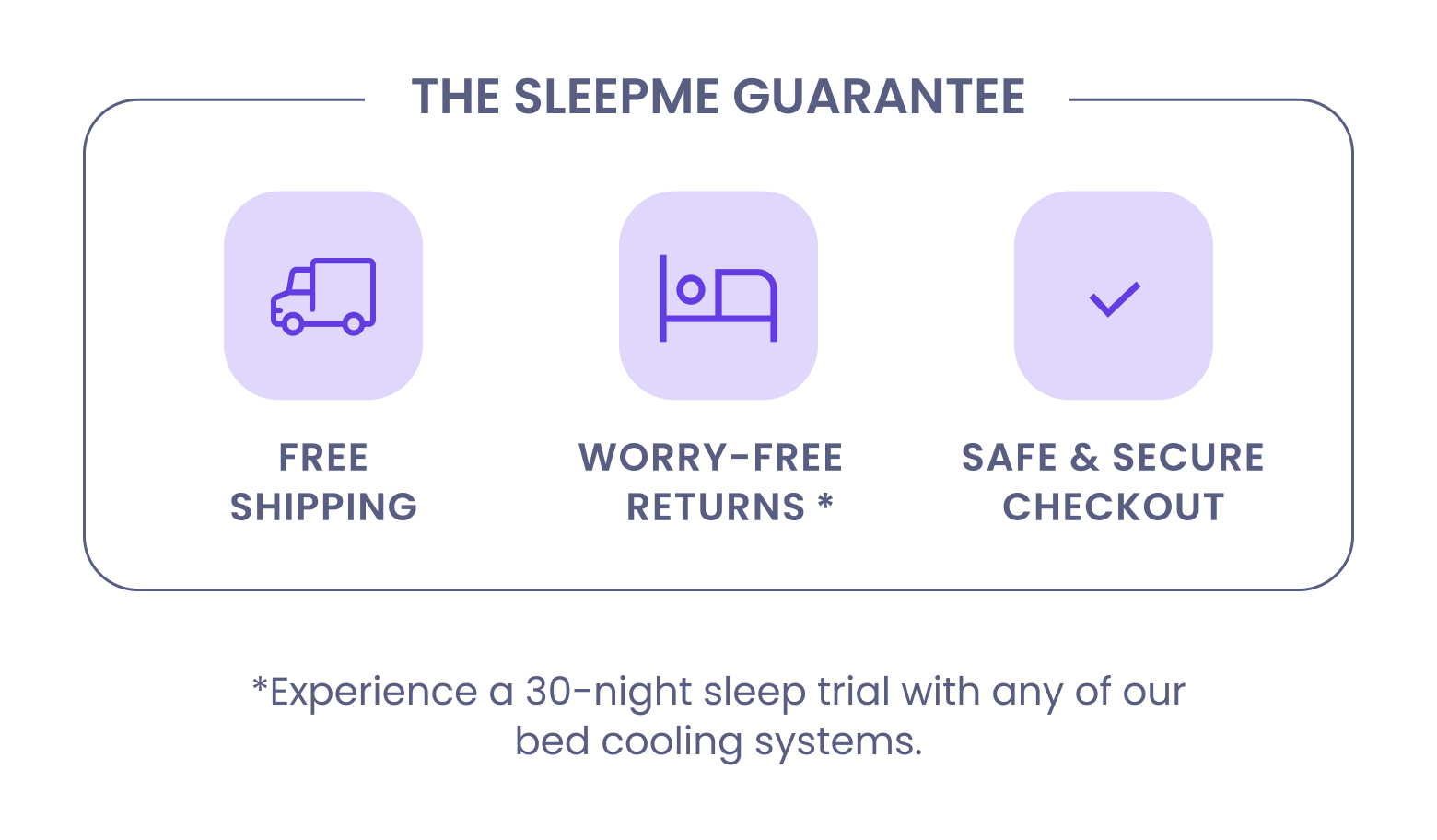 THE SLEEPME GUARANTEE

FREE SHIPPING

WORRY-FREE RETURNS *

SAFE & SECURE CHECKOUT

*Experience a 30-night sleep trial with any of our bed cooling systems.